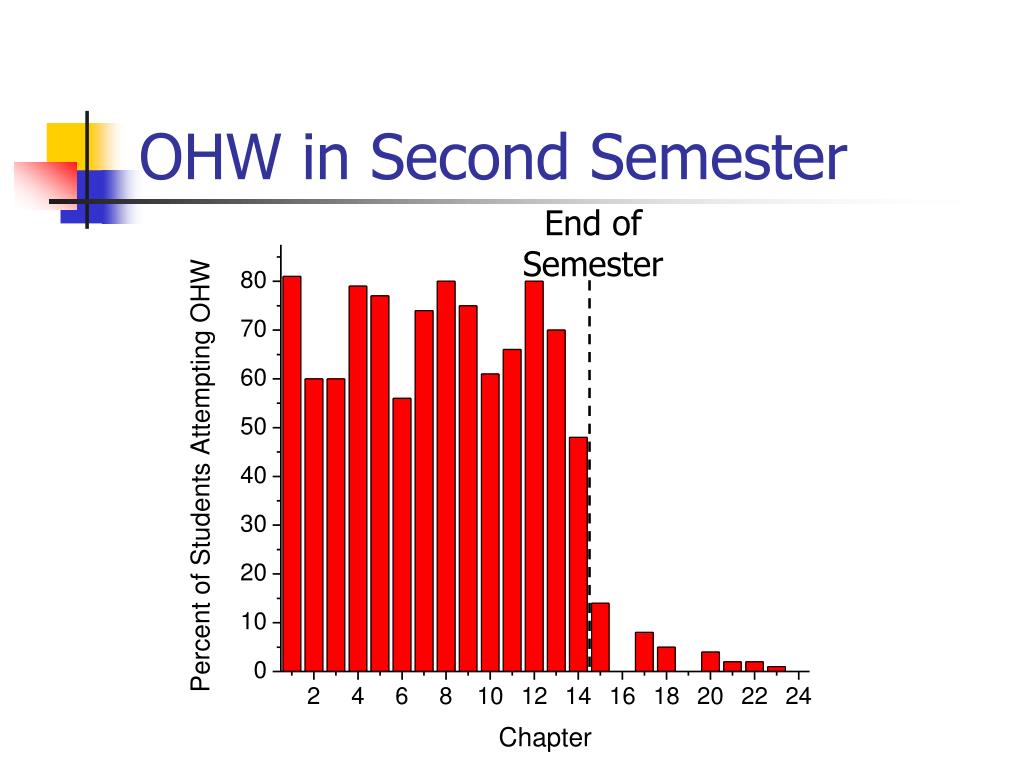 OHW in Second Semester

End of Semester

Percent of Students Attempting OHW

80
70
60
50
40
30
20
10
0

2 4 6 8 10 12 14 16 18 20 22 24

Chapter